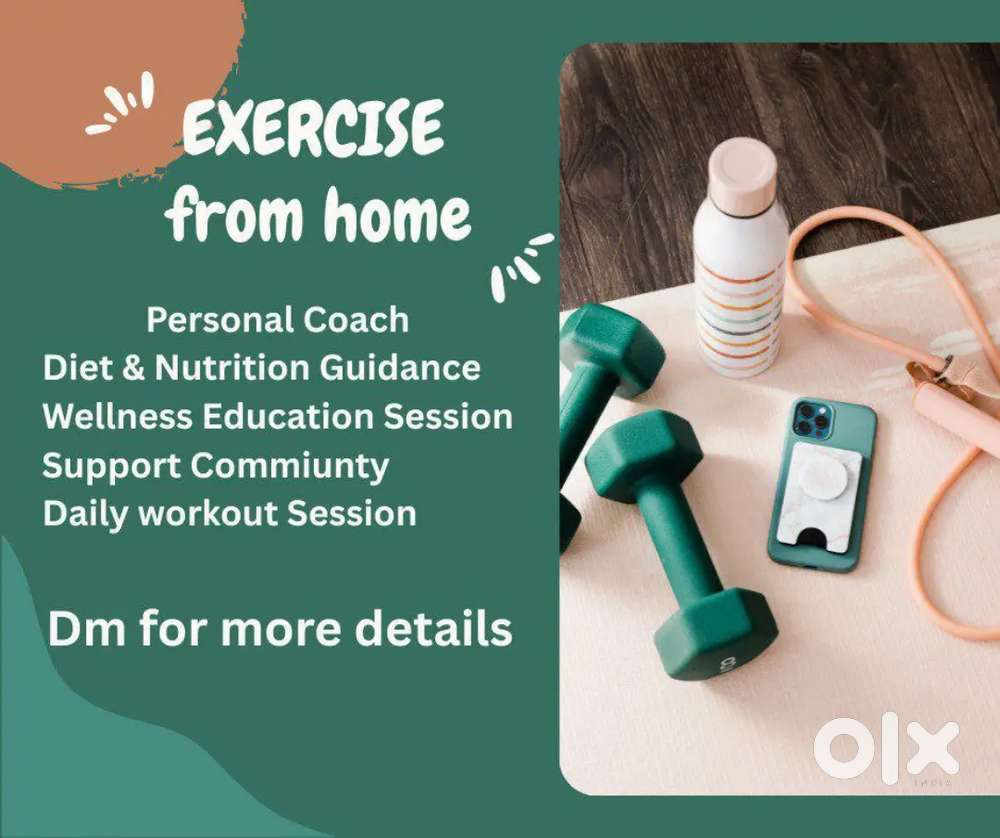 EXERCISE from home

Personal Coach
Diet & Nutrition Guidance
Wellness Education Session
Support Commiunty
Daily workout Session

Dm for more details

OLX
INDIA